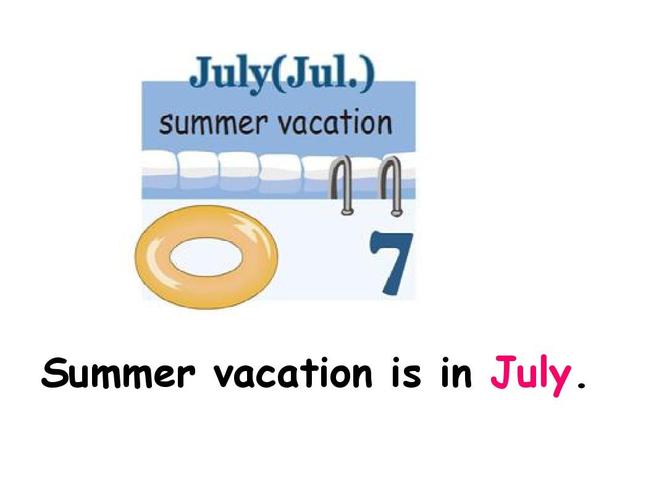 July(Jul.)
summer vacation
7

Summer vacation is in July.